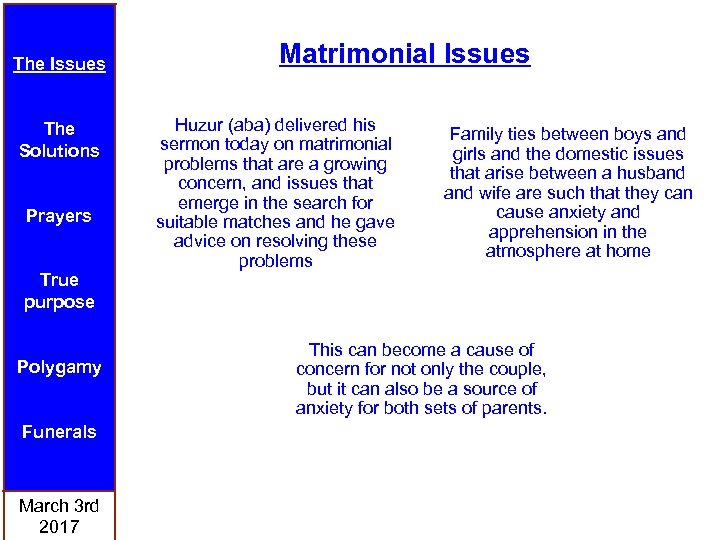 The Issues

The Solutions

Prayers

True purpose

Polygamy

Funerals

March 3rd 2017

Matrimonial Issues

Huzur (aba) delivered his sermon today on matrimonial problems that are a growing concern, and issues that emerge in the search for suitable matches and he gave advice on resolving these problems

Family ties between boys and girls and the domestic issues that arise between a husband and wife are such that they can cause anxiety and apprehension in the atmosphere at home

This can become a cause of concern for not only the couple, but it can also be a source of anxiety for both sets of parents.